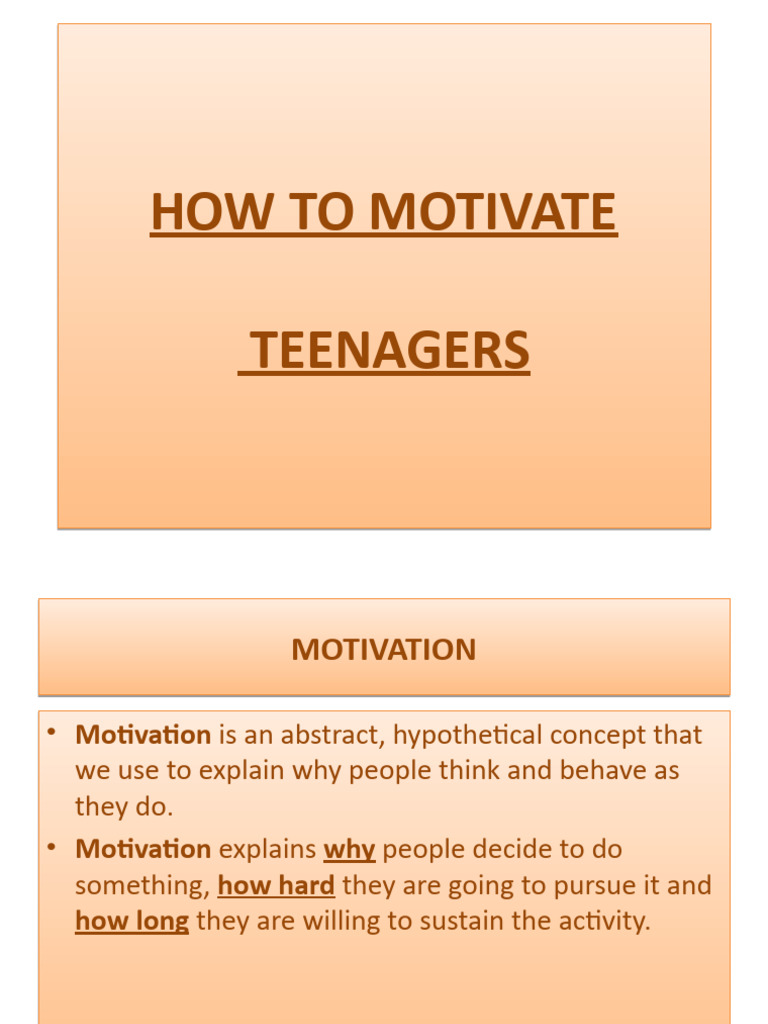 HOW TO MOTIVATE

TEENAGERS

MOTIVATION

• Motivation is an abstract, hypothetical concept that we use to explain why people think and behave as they do.
• Motivation explains why people decide to do something, how hard they are going to pursue it and how long they are willing to sustain the activity.